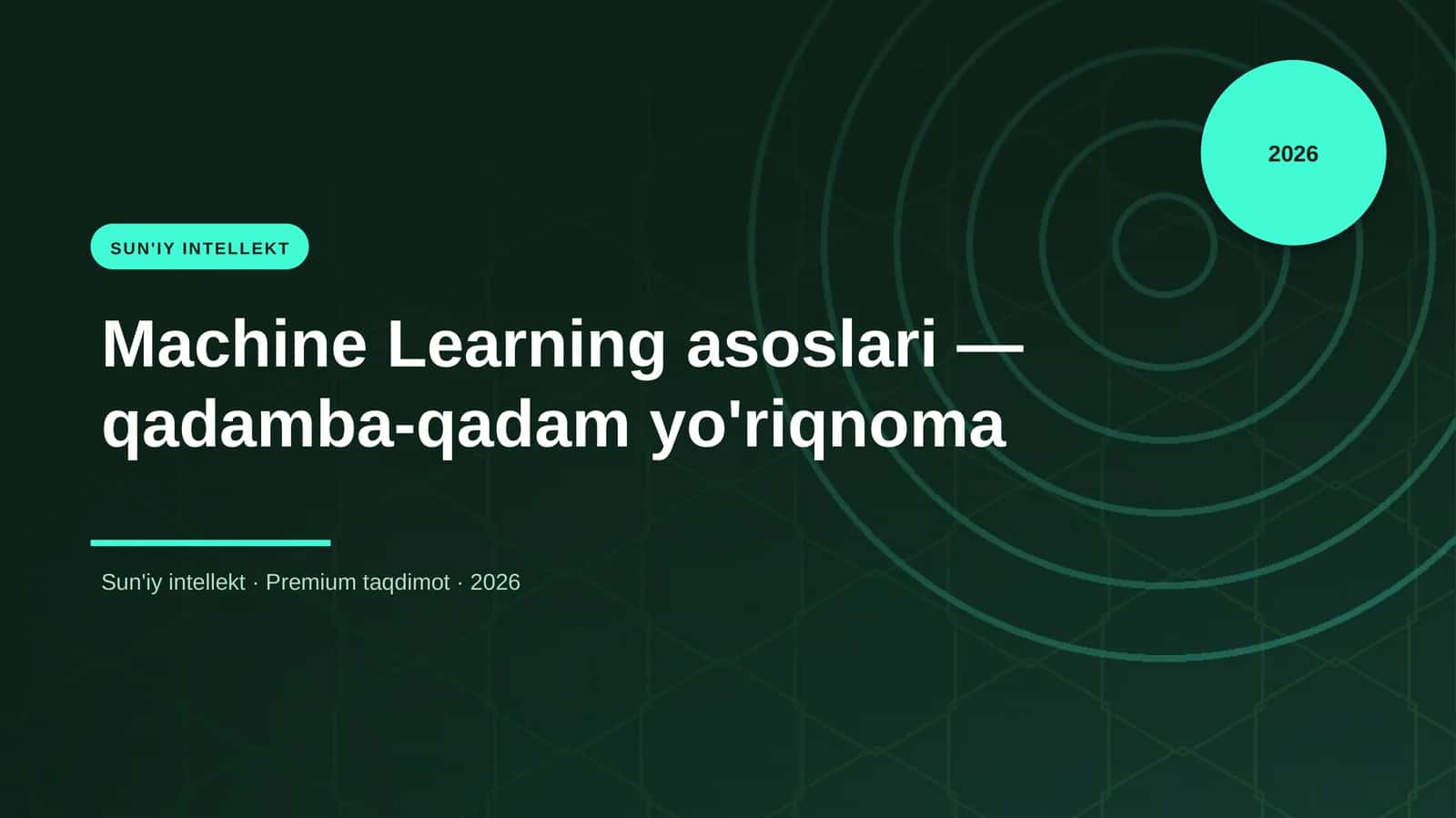 2026

SUN'IY INTELLEKT

Machine Learning asoslari — qadamba-qadam yo'riqnoma

Sun'iy intellekt · Premium taqdimot · 2026